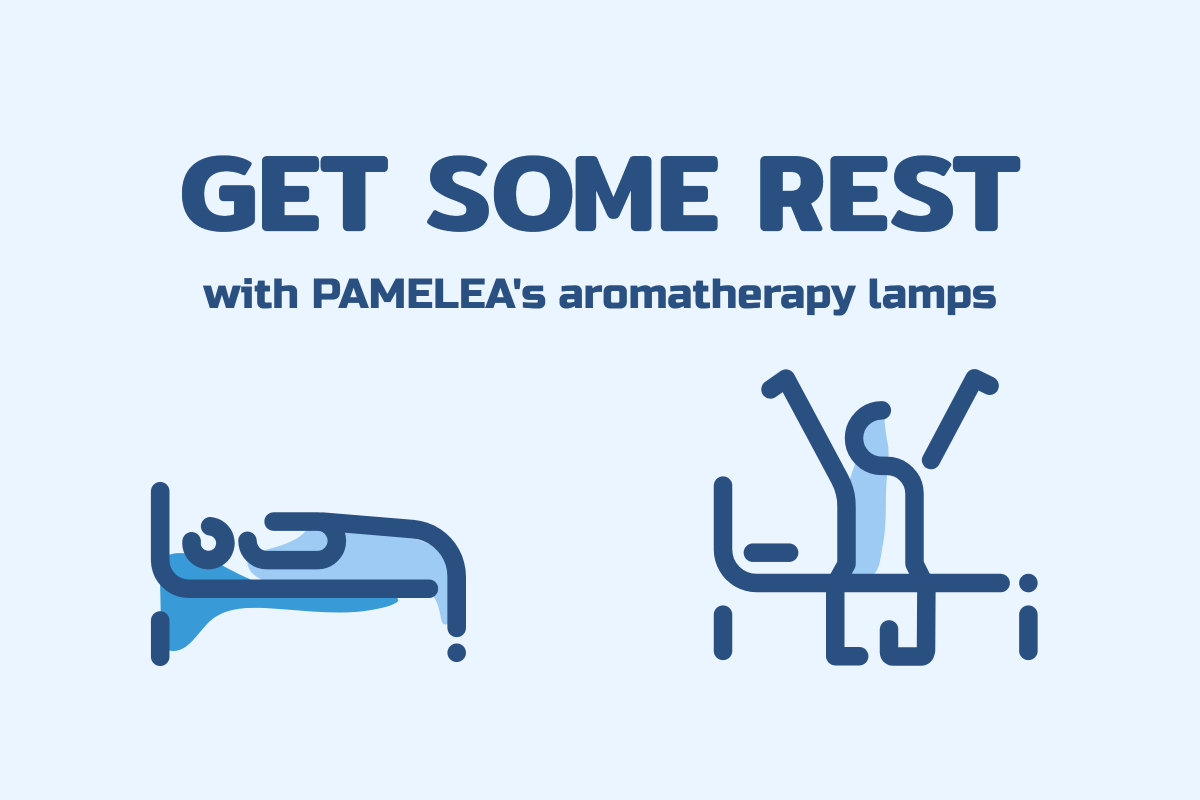 GET SOME REST

with PAMELEA's aromatherapy lamps